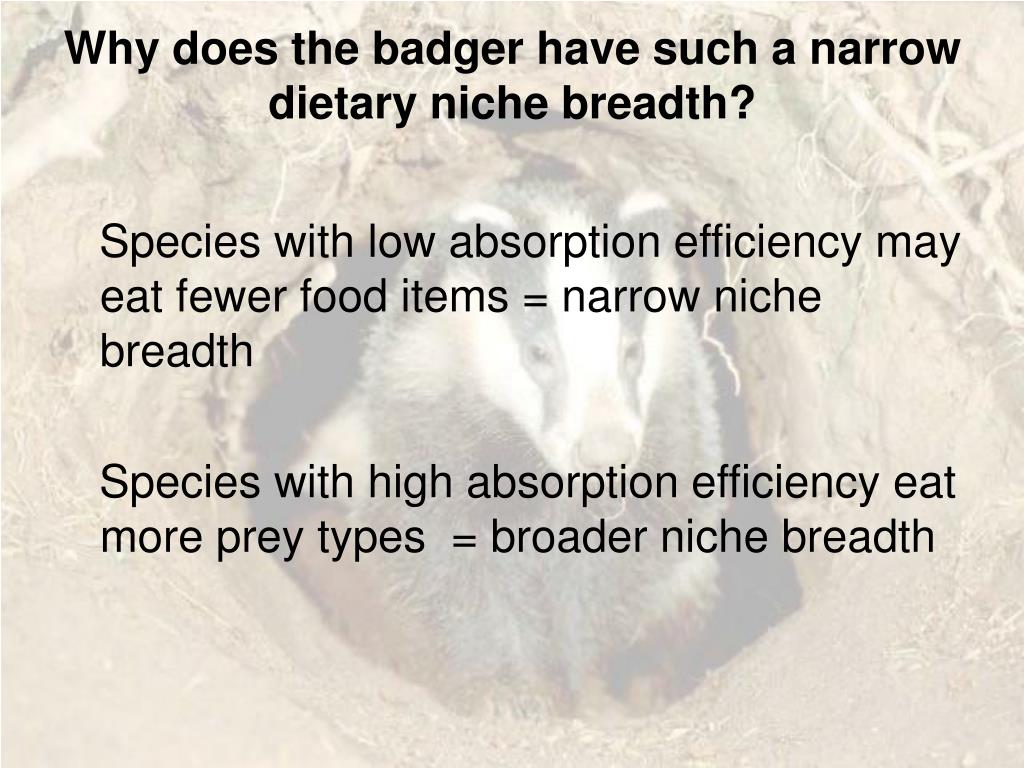 Why does the badger have such a narrow dietary niche breadth?

Species with low absorption efficiency may eat fewer food items = narrow niche breadth

Species with high absorption efficiency eat more prey types = broader niche breadth